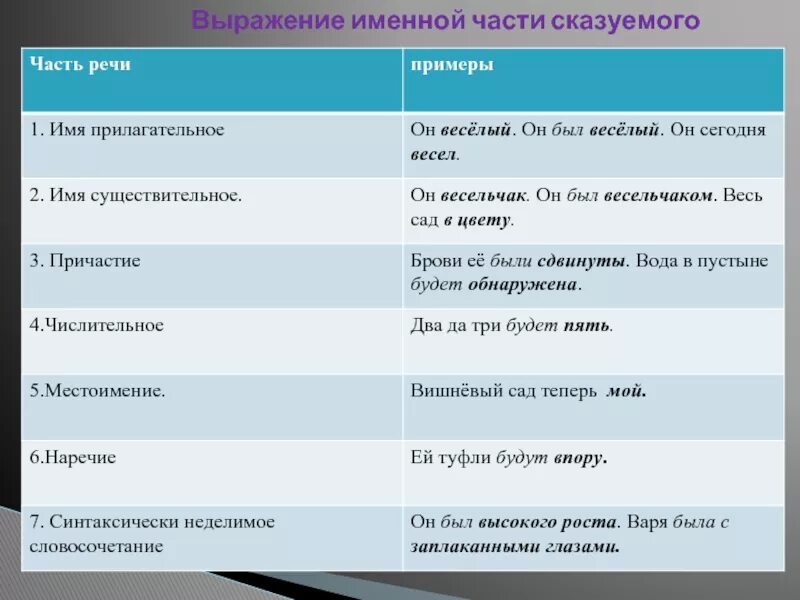 Выражение именной части сказуемого

| Часть речи | примеры |
|---|---|
| 1. Имя прилагательное | Он весёлый. Он был весёлый. Он сегодня весел. |
| 2. Имя существительное. | Он весельчак. Он был весельчаком. Весь сад в цвету. |
| 3. Причастие | Брови её были сдвинуты. Вода в пустыне будет обнаружена. |
| 4.Числительное | Два да три будет пять. |
| 5.Местоимение. | Вишнёвый сад теперь мой. |
| 6.Наречие | Ей туфли будут впору. |
| 7. Синтаксически неделимое словосочетание | Он был высокого роста. Варя была с заплаканными глазами. |